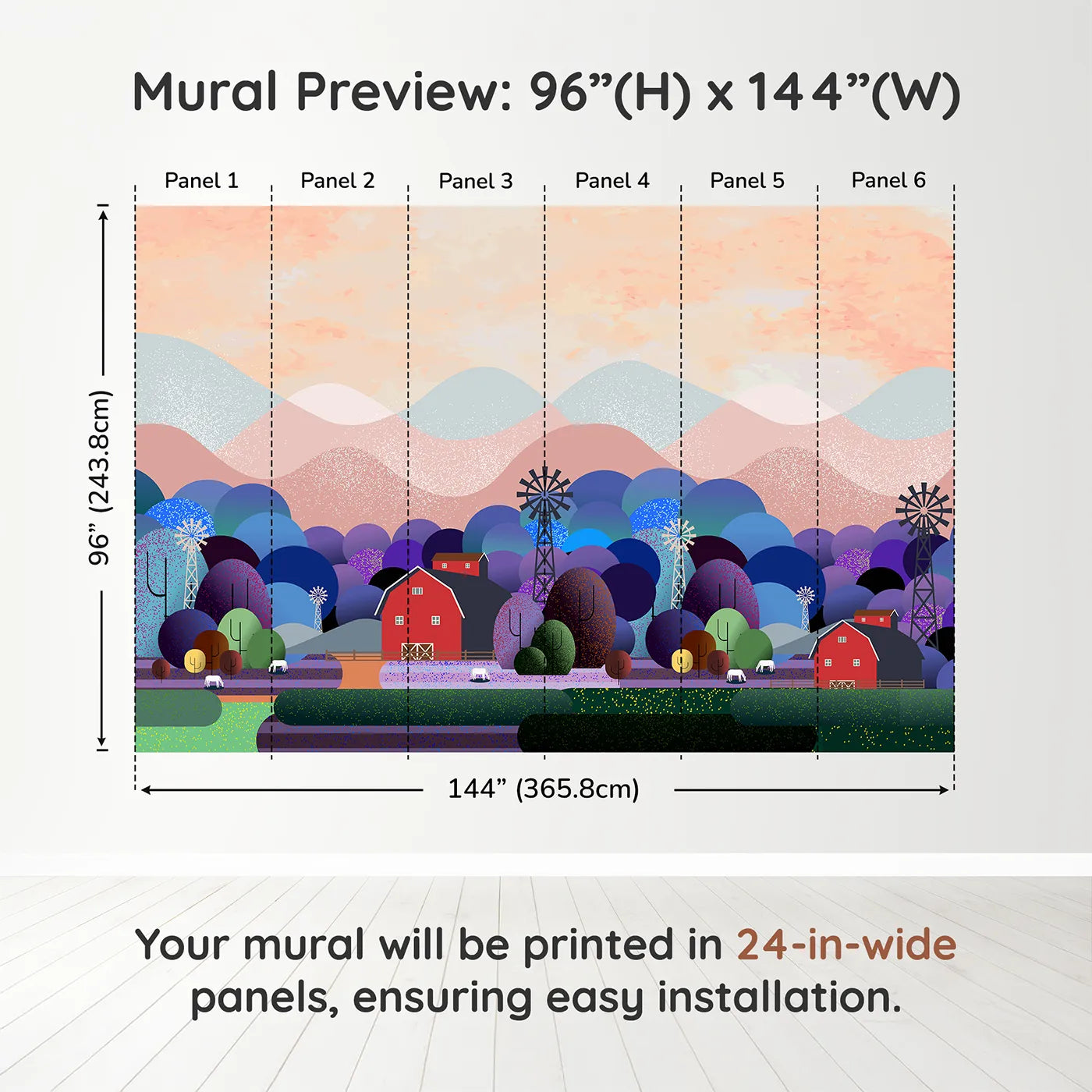 Mural Preview: 96”(H) x 144”(W)

Panel 1
Panel 2
Panel 3
Panel 4
Panel 5
Panel 6

96” (243.8cm)

144” (365.8cm)

Your mural will be printed in 24-in-wide panels, ensuring easy installation.